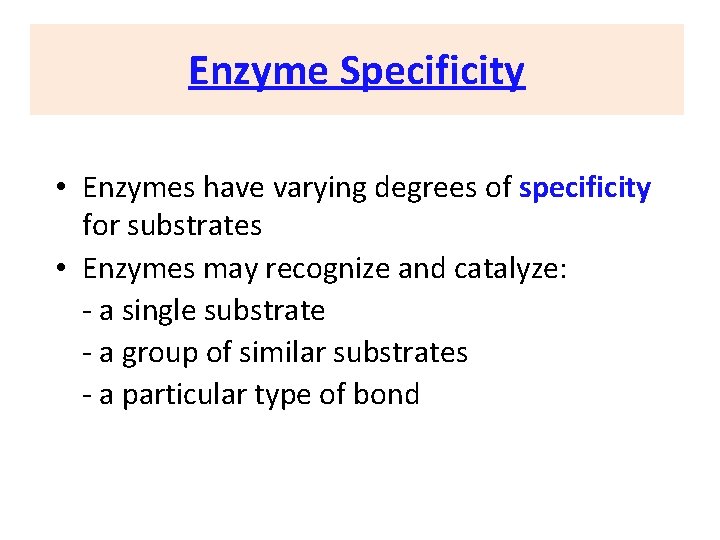 Enzyme Specificity

• Enzymes have varying degrees of specificity for substrates
• Enzymes may recognize and catalyze:
- a single substrate
- a group of similar substrates
- a particular type of bond